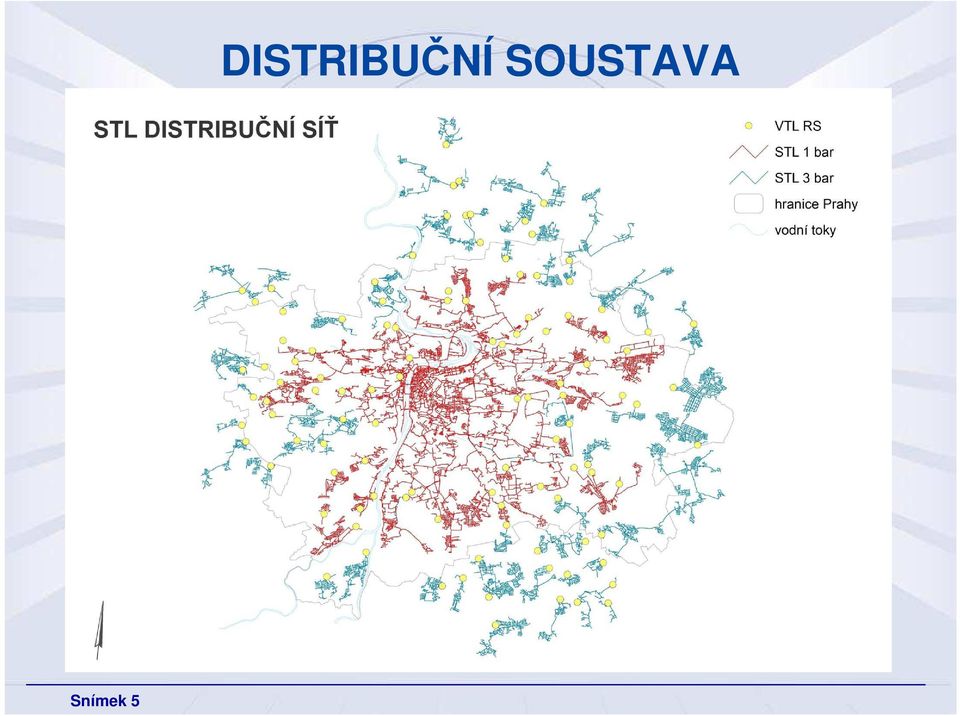 DISTRIBUČNÍ SOUSTAVA

STL DISTRIBUČNÍ SÍŤ

VTL RS
STL 1 bar
STL 3 bar
hranice Prahy
vodní toky

Snímek 5